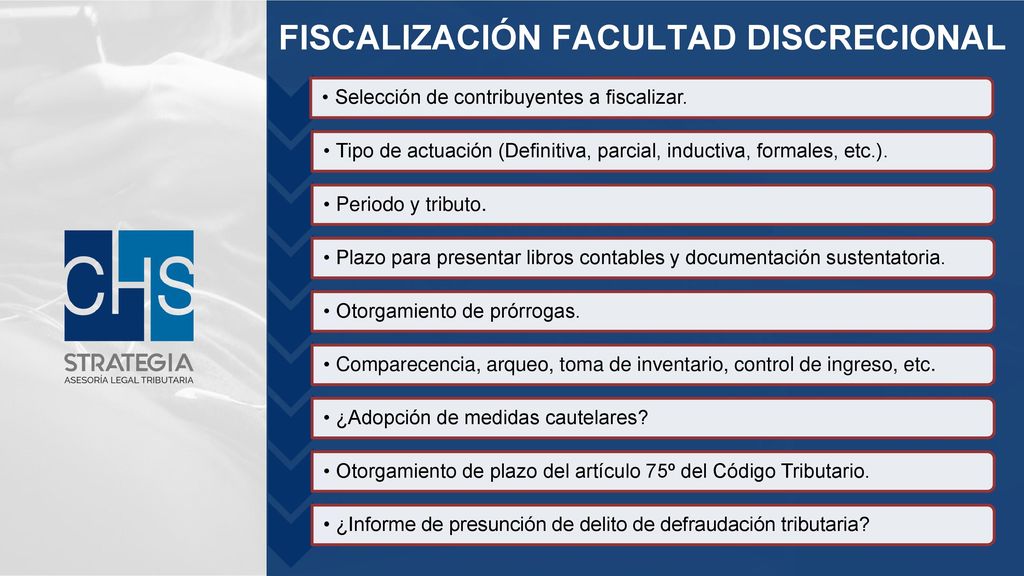 CHS
STRATEGIA
ASESORÍA LEGAL TRIBUTARIA

FISCALIZACIÓN FACULTAD DISCRECIONAL

• Selección de contribuyentes a fiscalizar.

• Tipo de actuación (Definitiva, parcial, inductiva, formales, etc.).

• Periodo y tributo.

• Plazo para presentar libros contables y documentación sustentatoria.

• Otorgamiento de prórrogas.

• Comparecencia, arqueo, toma de inventario, control de ingreso, etc.

• ¿Adopción de medidas cautelares?

• Otorgamiento de plazo del artículo 75º del Código Tributario.

• ¿Informe de presunción de delito de defraudación tributaria?